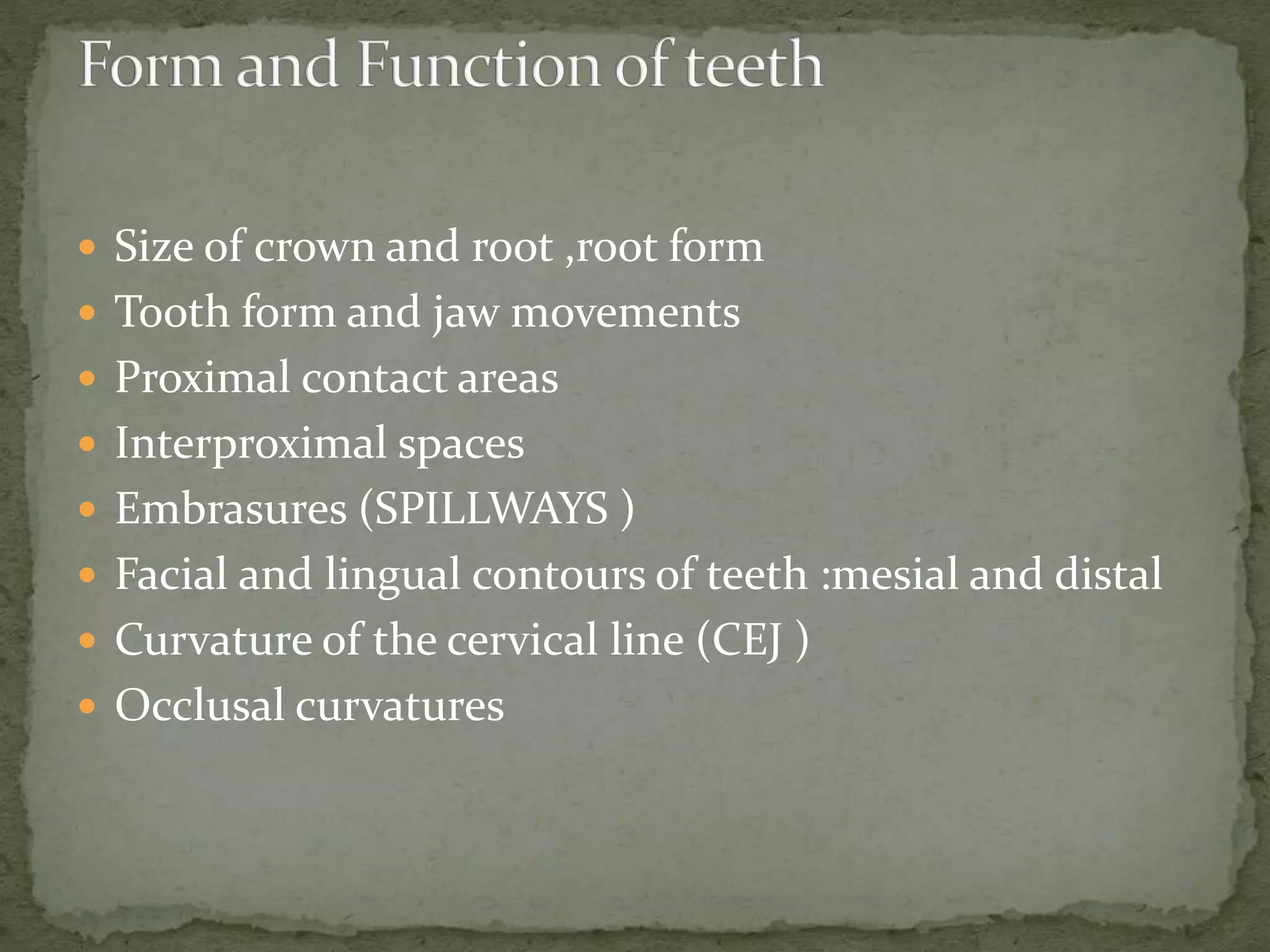 Form and Function of teeth

- Size of crown and root ,root form
- Tooth form and jaw movements
- Proximal contact areas
- Interproximal spaces
- Embrasures (SPILLWAYS )
- Facial and lingual contours of teeth :mesial and distal
- Curvature of the cervical line (CEJ )
- Occlusal curvatures